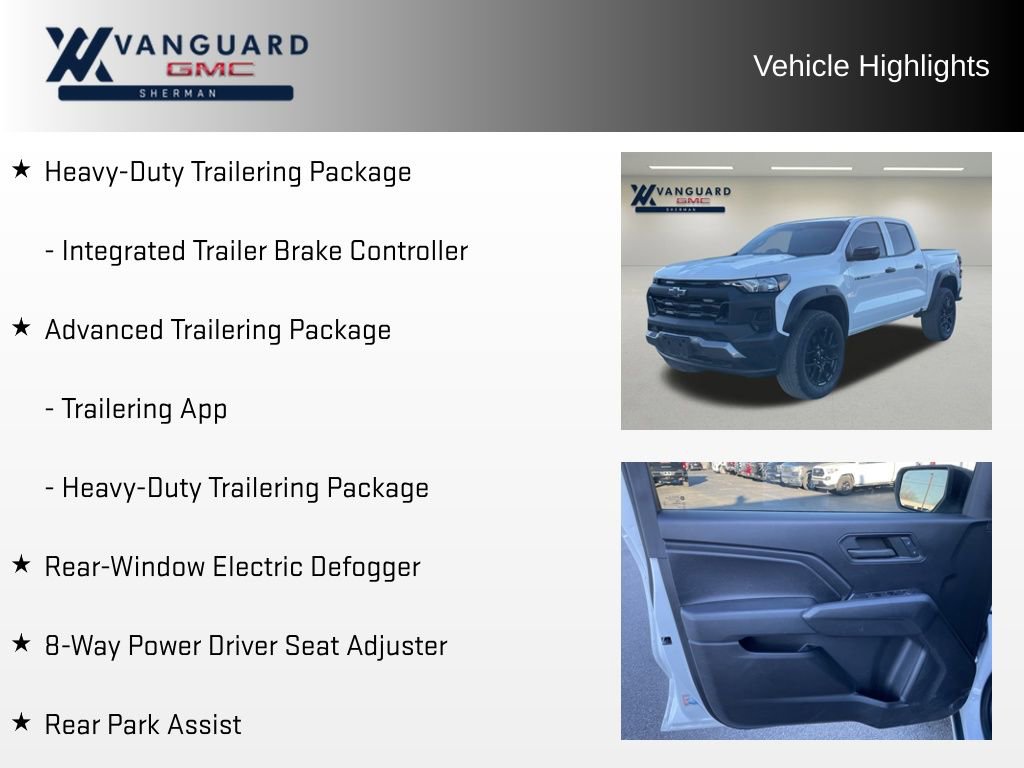 VANGUARD
GMC
SHERMAN

Vehicle Highlights

★ Heavy-Duty Trailering Package

- Integrated Trailer Brake Controller

★ Advanced Trailering Package

- Trailering App

- Heavy-Duty Trailering Package

★ Rear-Window Electric Defogger

★ 8-Way Power Driver Seat Adjuster

★ Rear Park Assist

VANGUARD
GMC
SHERMAN